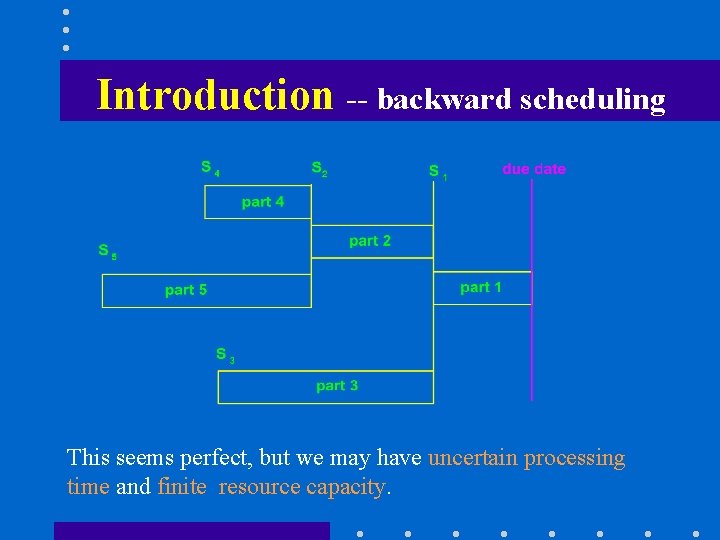 Introduction -- backward scheduling

$S_4$

$S_2$

$S_1$

due date

part 4

part 2

$S_5$

part 5

part 1

$S_3$

part 3

This seems perfect, but we may have uncertain processing time and finite resource capacity.